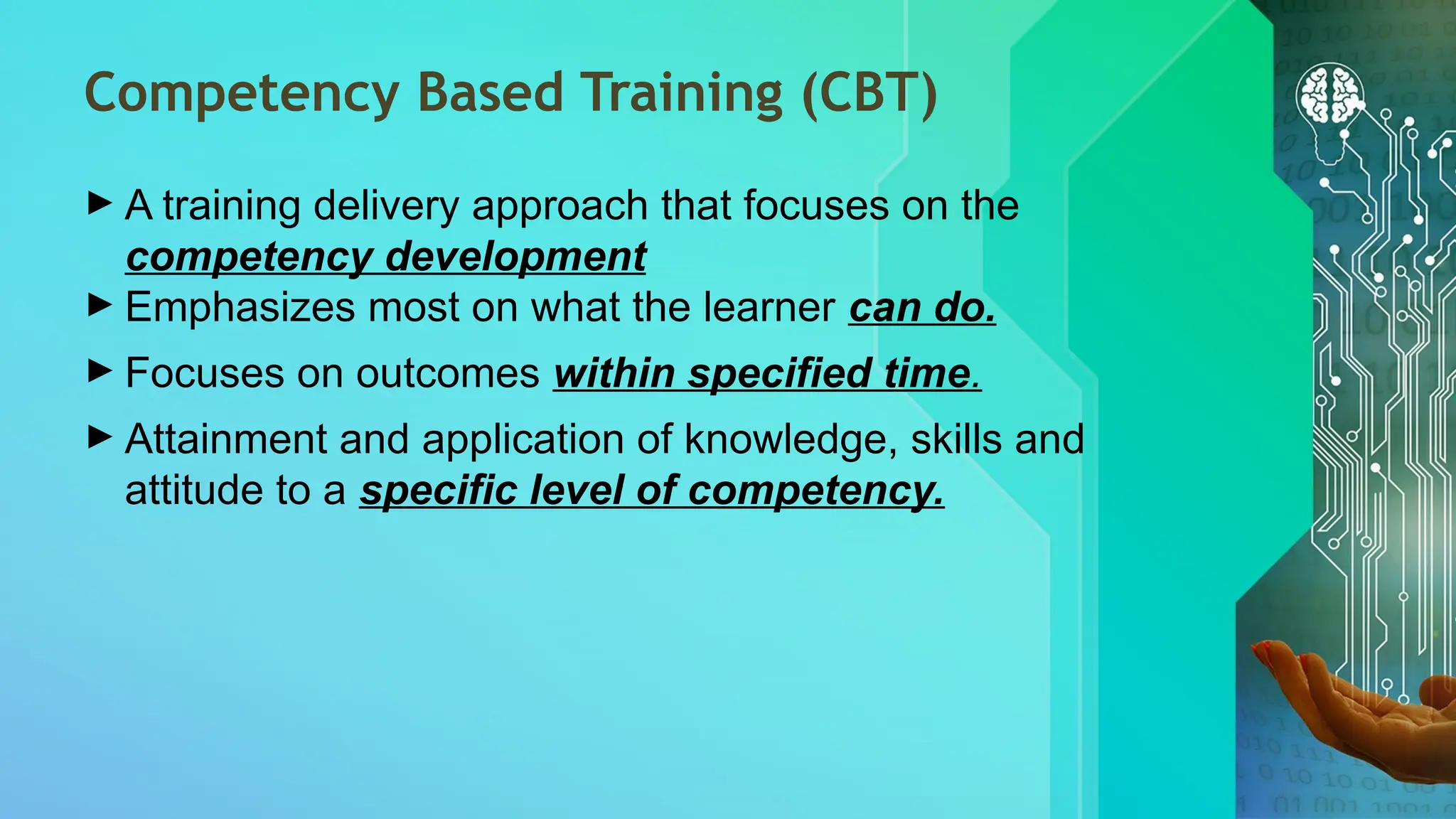 Competency Based Training (CBT)

► A training delivery approach that focuses on the competency development

► Emphasizes most on what the learner can do.

► Focuses on outcomes within specified time.

► Attainment and application of knowledge, skills and attitude to a specific level of competency.